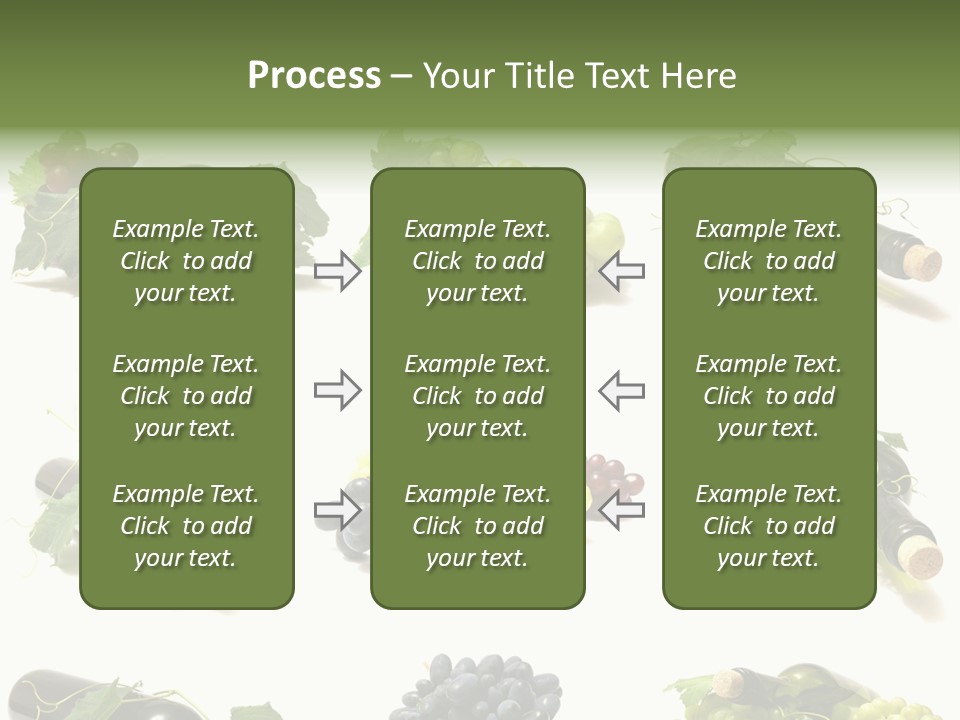 Process – Your Title Text Here

Example Text. Click to add your text.

Example Text. Click to add your text.

Example Text. Click to add your text.

Example Text. Click to add your text.

Example Text. Click to add your text.

Example Text. Click to add your text.

Example Text. Click to add your text.

Example Text. Click to add your text.

Example Text. Click to add your text.